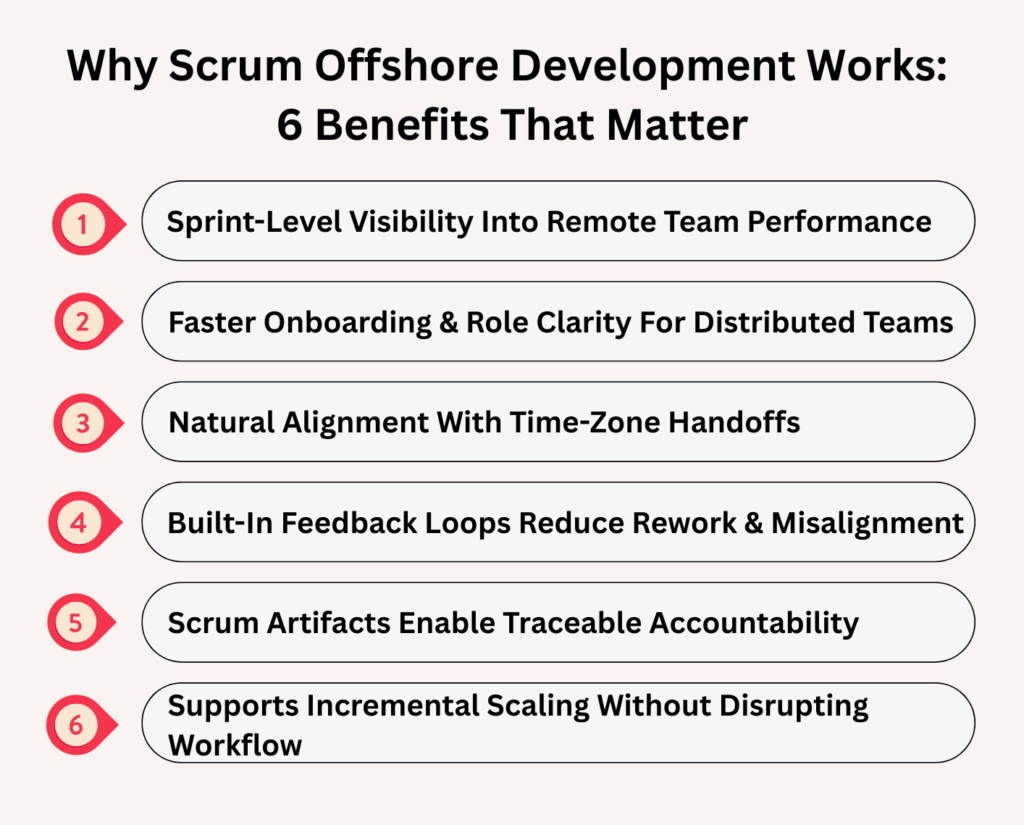 Why Scrum Offshore Development Works: 6 Benefits That Matter

1 Sprint-Level Visibility Into Remote Team Performance

2 Faster Onboarding & Role Clarity For Distributed Teams

3 Natural Alignment With Time-Zone Handoffs

4 Built-In Feedback Loops Reduce Rework & Misalignment

5 Scrum Artifacts Enable Traceable Accountability

6 Supports Incremental Scaling Without Disrupting Workflow